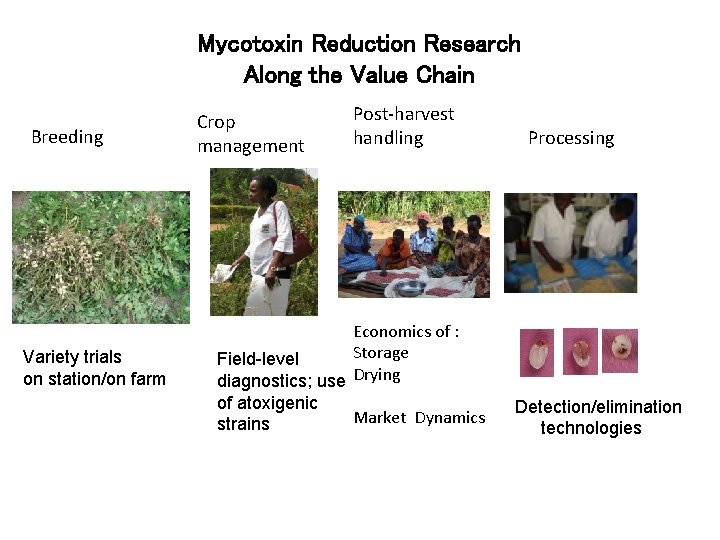 Mycotoxin Reduction Research
Along the Value Chain

Breeding

Variety trials
on station/on farm

Crop management

Field-level diagnostics; use of atoxigenic strains

Post-harvest handling

Economics of :
Storage
Drying

Market Dynamics

Processing

Detection/elimination technologies